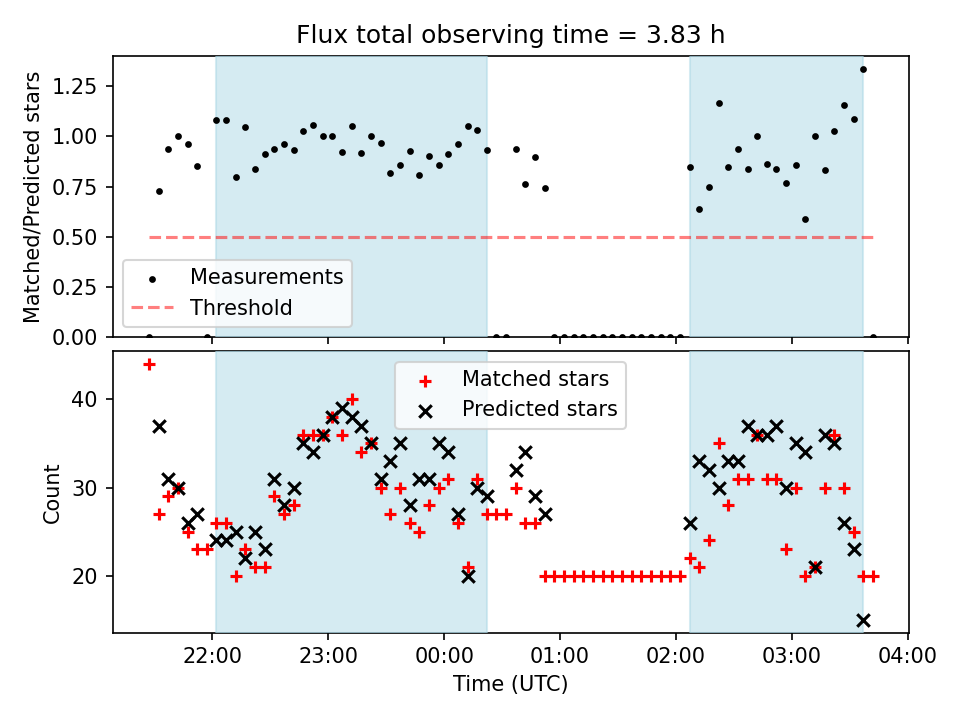 Flux total observing time = 3.83 h

Matched/Predicted stars

1.25
1.00
0.75
0.50
0.25
0.00

Measurements
Threshold

Count

40
30
20

Matched stars
Predicted stars

22:00
23:00
00:00
01:00
02:00
03:00
04:00

Time (UTC)